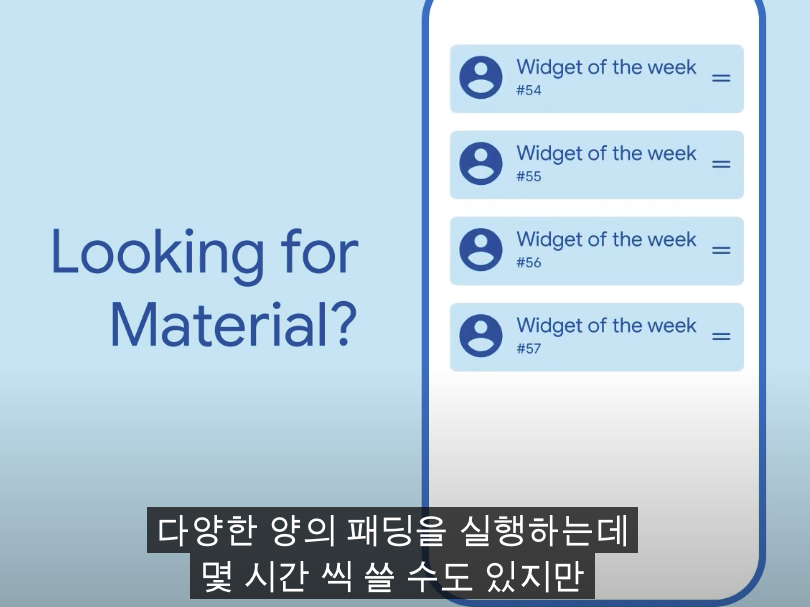 Looking for Material?

Widget of the week
#54

Widget of the week
#55

Widget of the week
#56

Widget of the week
#57

다양한 양의 패딩을 실행하는데
몇 시간 씩 쓸 수도 있지만